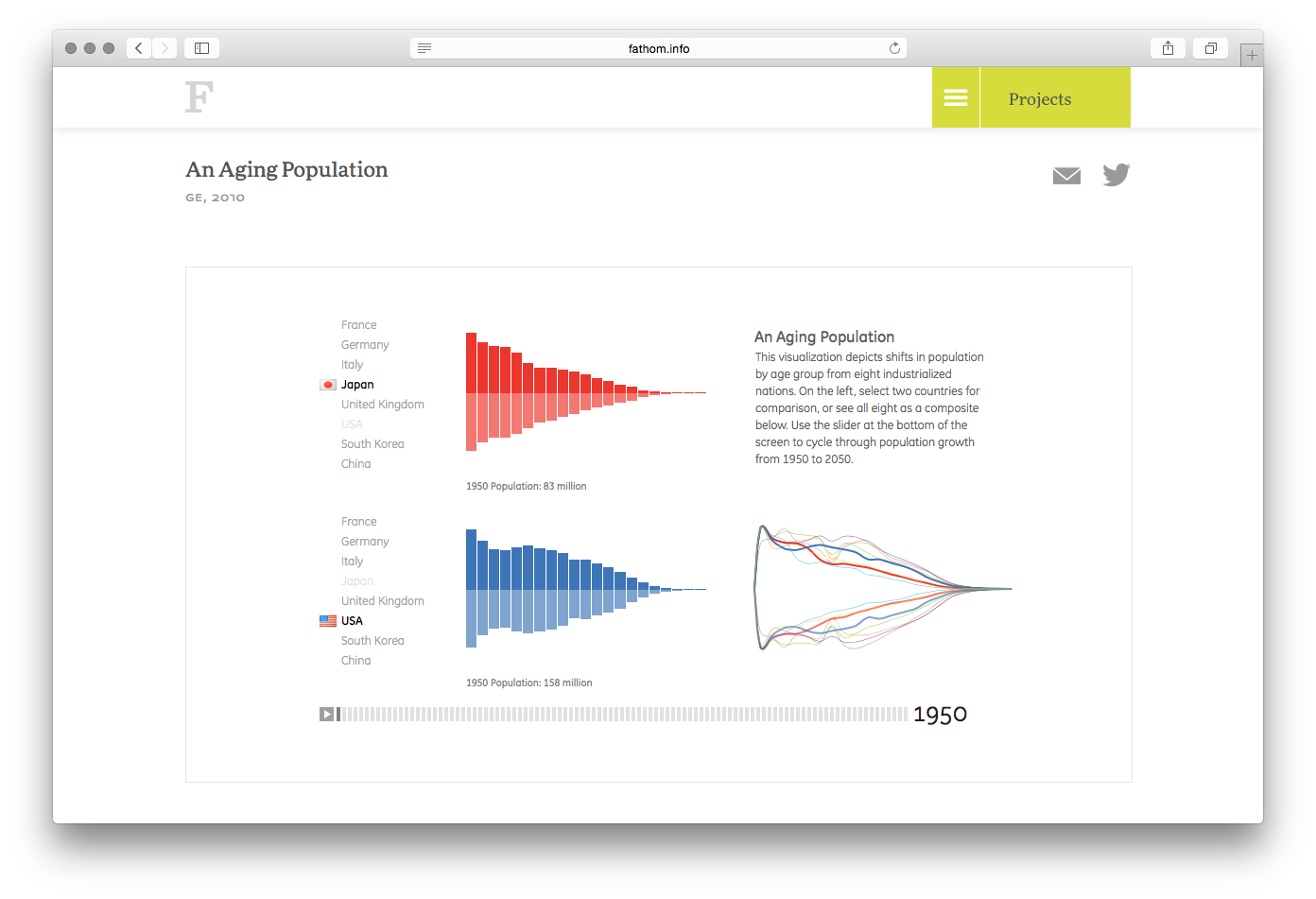 fathom.info

F

Projects

An Aging Population

GE, 2010

France
Germany
Italy
Japan
United Kingdom
USA
South Korea
China

1950 Population: 83 million

An Aging Population

This visualization depicts shifts in population by age group from eight industrialized nations. On the left, select two countries for comparison, or see all eight as a composite below. Use the slider at the bottom of the screen to cycle through population growth from 1950 to 2050.

France
Germany
Italy
Japan
United Kingdom
USA
South Korea
China

1950 Population: 158 million

1950